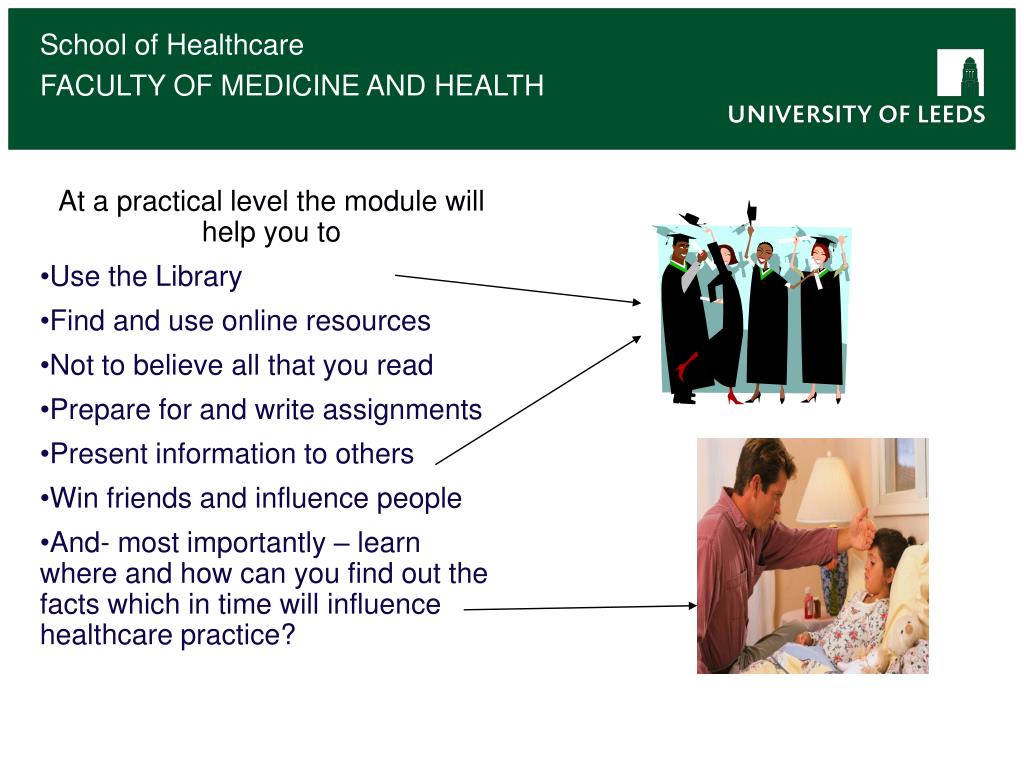 School of Healthcare
FACULTY OF MEDICINE AND HEALTH

UNIVERSITY OF LEEDS

At a practical level the module will help you to

•Use the Library

•Find and use online resources

•Not to believe all that you read

•Prepare for and write assignments

•Present information to others

•Win friends and influence people

•And- most importantly – learn where and how can you find out the facts which in time will influence healthcare practice?